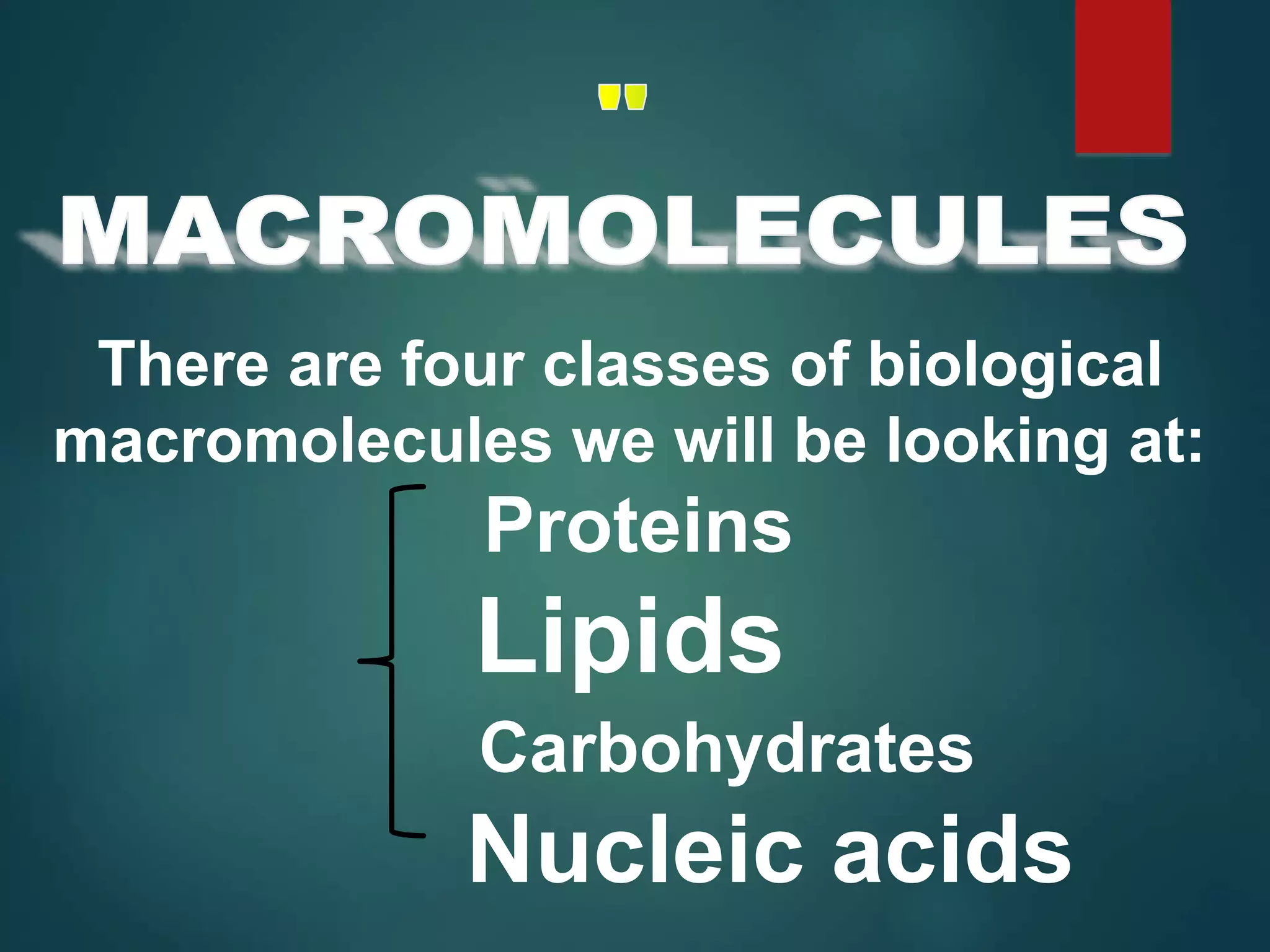 "

MACROMOLECULES

There are four classes of biological macromolecules we will be looking at:

Proteins
Lipids
Carbohydrates
Nucleic acids